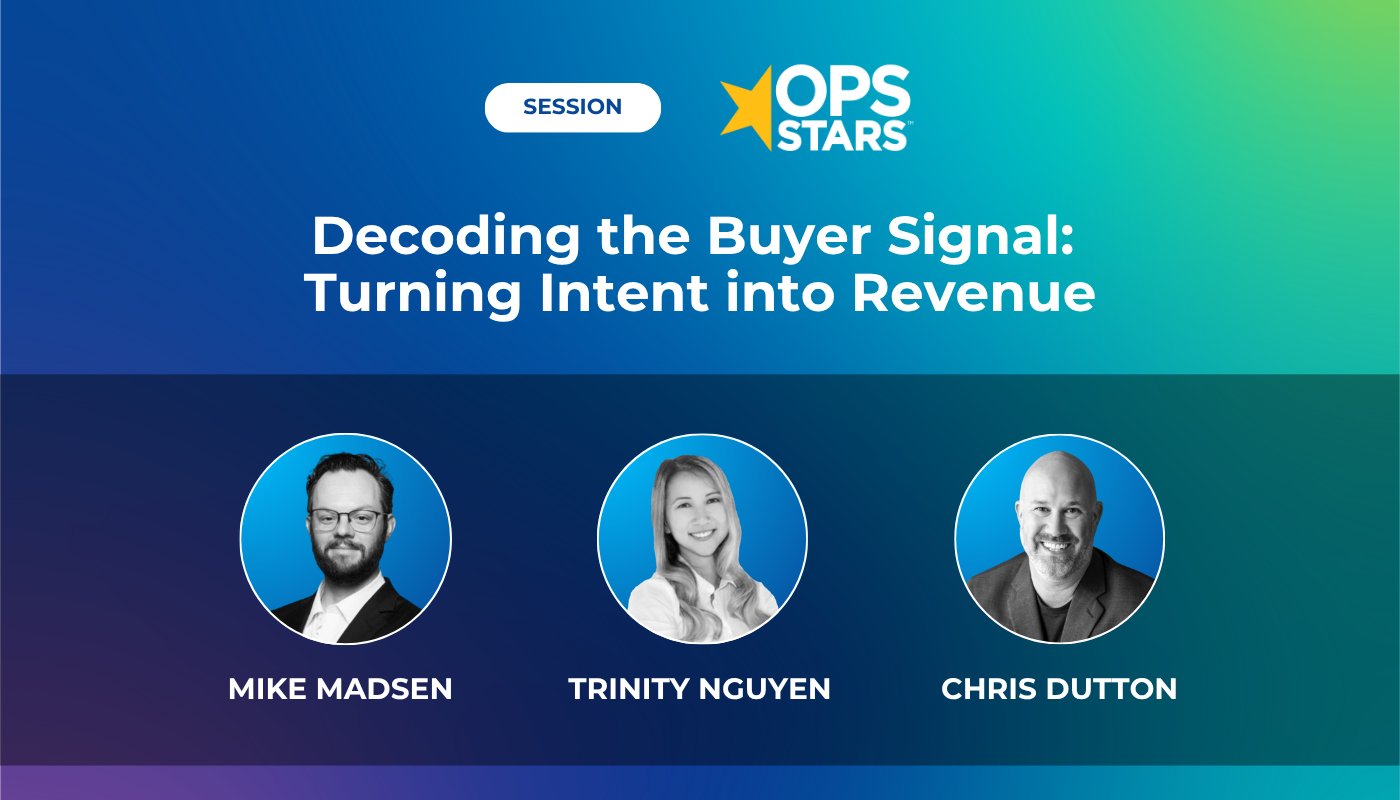 SESSION

OPS STARS™

Decoding the Buyer Signal: Turning Intent into Revenue

MIKE MADSEN

TRINITY NGUYEN

CHRIS DUTTON